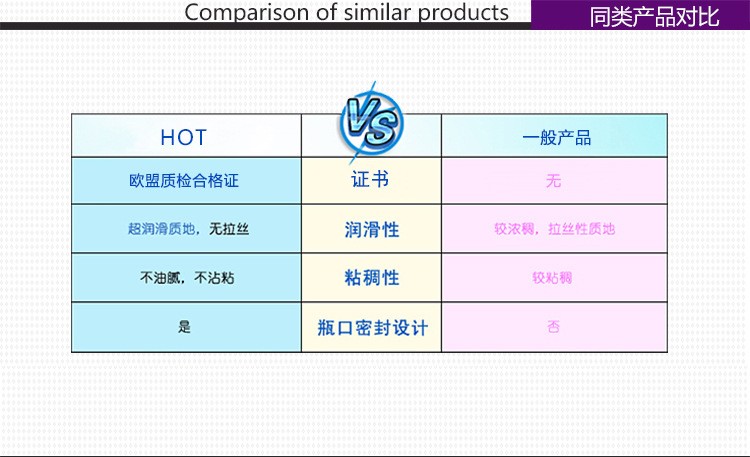 Comparison of similar products
同类产品对比

| HOT | VS | 一般产品 |
|---|---|---|
| 欧盟质检合格证 | 证书 | 无 |
| 超润滑质地，无拉丝 | 润滑性 | 较浓稠，拉丝性质地 |
| 不油腻，不沾粘 | 粘稠性 | 较粘稠 |
| 是 | 瓶口密封设计 | 否 |